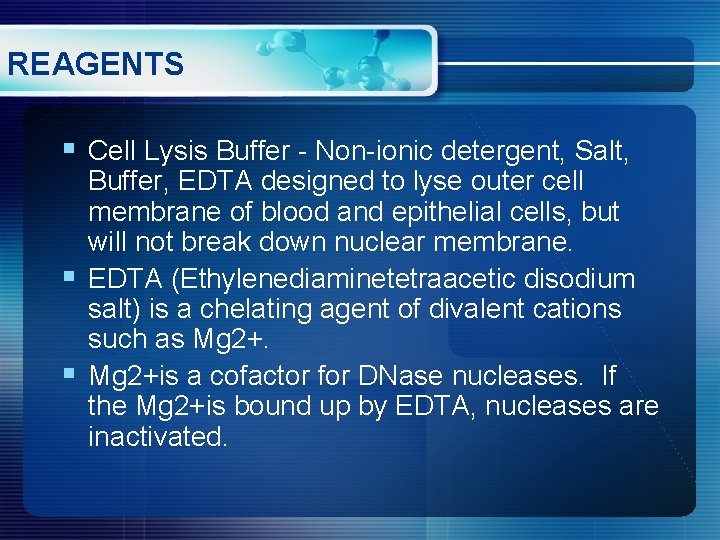 REAGENTS

▪ Cell Lysis Buffer - Non-ionic detergent, Salt, Buffer, EDTA designed to lyse outer cell membrane of blood and epithelial cells, but will not break down nuclear membrane.

▪ EDTA (Ethylenediaminetetraacetic disodium salt) is a chelating agent of divalent cations such as Mg2+.

▪ Mg2+is a cofactor for DNase nucleases. If the Mg2+is bound up by EDTA, nucleases are inactivated.